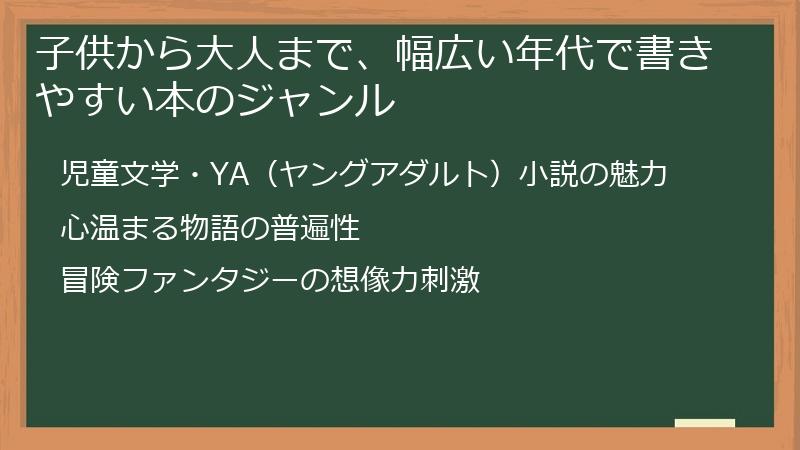 子供から大人まで、幅広い年代で書きやすい本のジャンル

児童文学・YA（ヤングアダルト）小説の魅力

心温まる物語の普遍性

冒険ファンタジーの想像力刺激